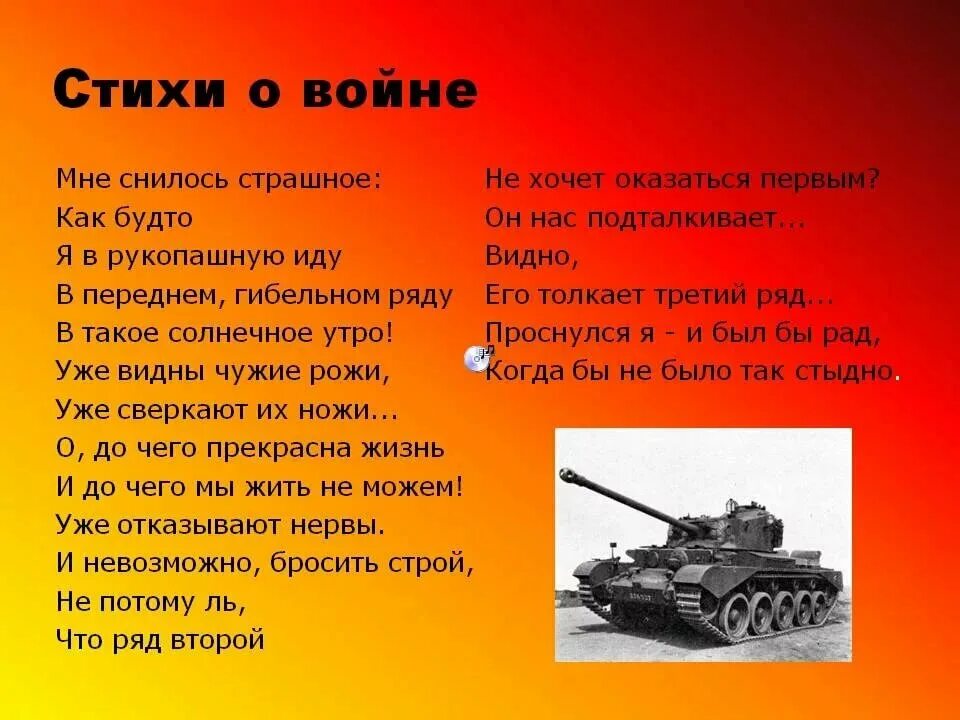 Стихи о войне

Мне снилось страшное:
Как будто
Я в рукопашную иду
В переднем, гибельном ряду
В такое солнечное утро!
Уже видны чужие рожи,
Уже сверкают их ножи...
О, до чего прекрасна жизнь
И до чего мы жить не можем!
Уже отказывают нервы.
И невозможно, бросить строй,
Не потому ль,
Что ряд второй

Не хочет оказаться первым?
Он нас подталкивает...
Видно,
Его толкает третий ряд...
Проснулся я - и был бы рад,
Когда бы не было так стыдно.